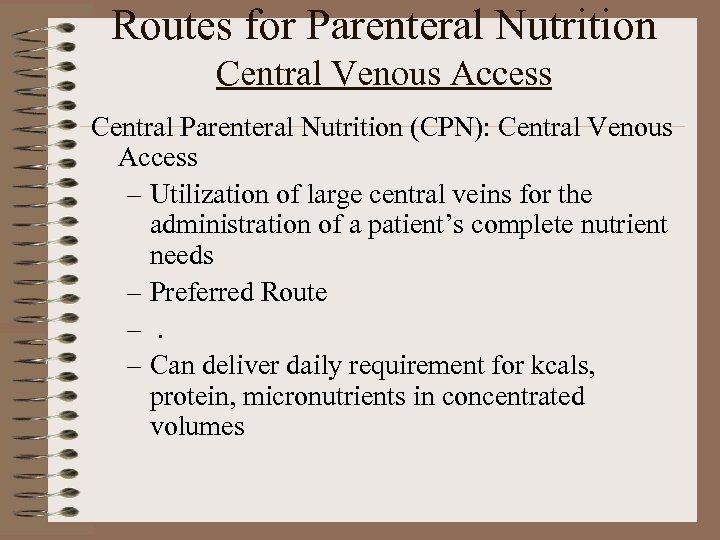 Routes for Parenteral Nutrition
Central Venous Access

Central Parenteral Nutrition (CPN): Central Venous Access

– Utilization of large central veins for the administration of a patient’s complete nutrient needs
– Preferred Route
– .
– Can deliver daily requirement for kcals, protein, micronutrients in concentrated volumes